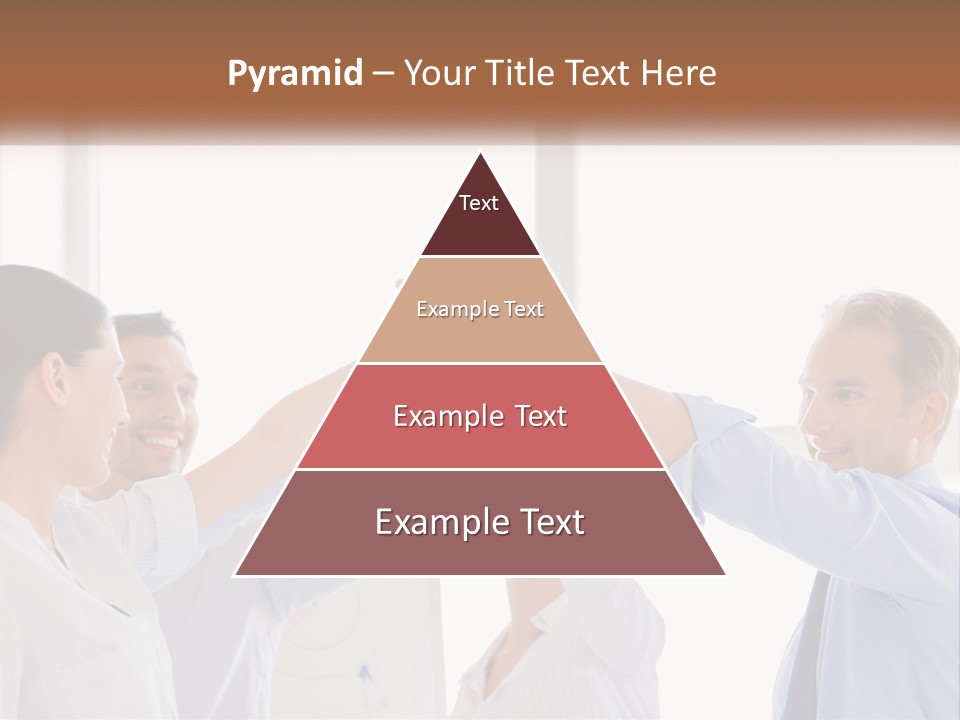 Pyramid – Your Title Text Here

Text

Example Text

Example Text

Example Text